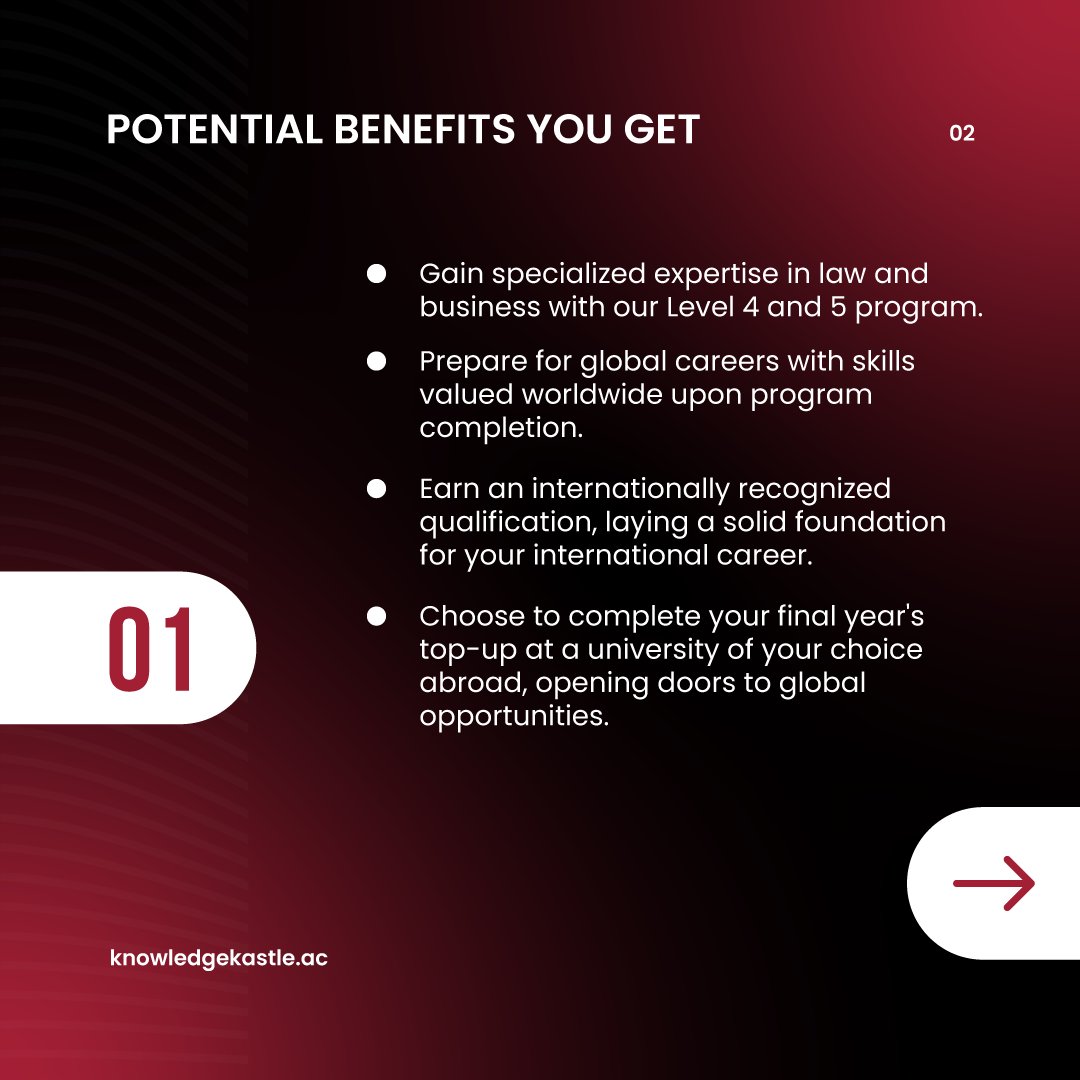 POTENTIAL BENEFITS YOU GET

02

- Gain specialized expertise in law and business with our Level 4 and 5 program.
- Prepare for global careers with skills valued worldwide upon program completion.
- Earn an internationally recognized qualification, laying a solid foundation for your international career.
- Choose to complete your final year's top-up at a university of your choice abroad, opening doors to global opportunities.

01

knowledgekastle.ac